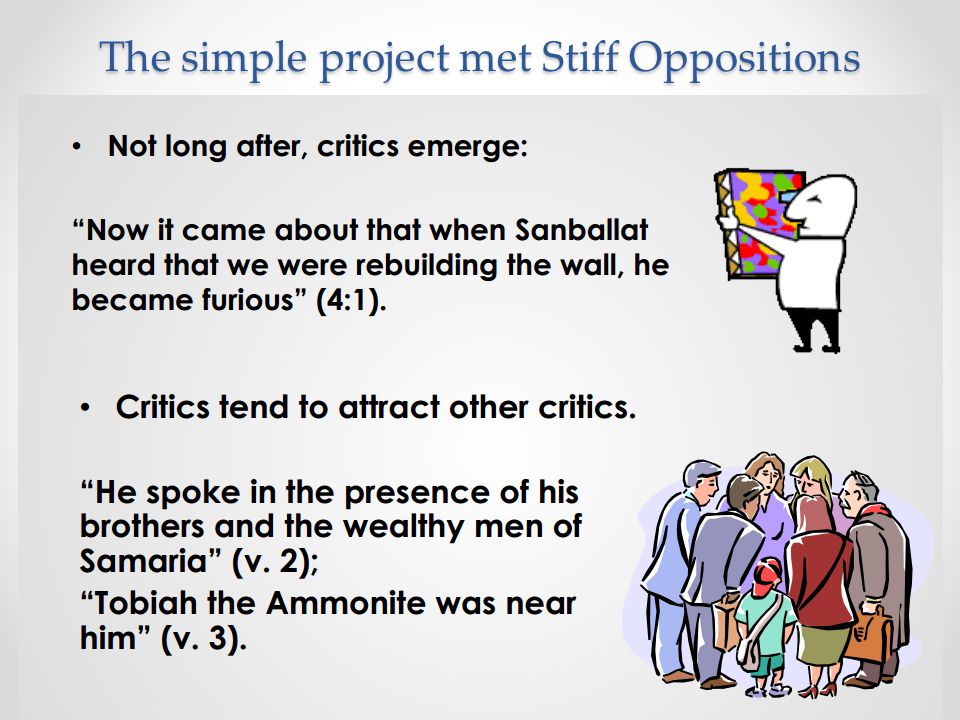 The simple project met Stiff Oppositions

• Not long after, critics emerge:

“Now it came about that when Sanballat heard that we were rebuilding the wall, he became furious” (4:1).

• Critics tend to attract other critics.

“He spoke in the presence of his brothers and the wealthy men of Samaria” (v. 2);

“Tobiah the Ammonite was near him” (v. 3).